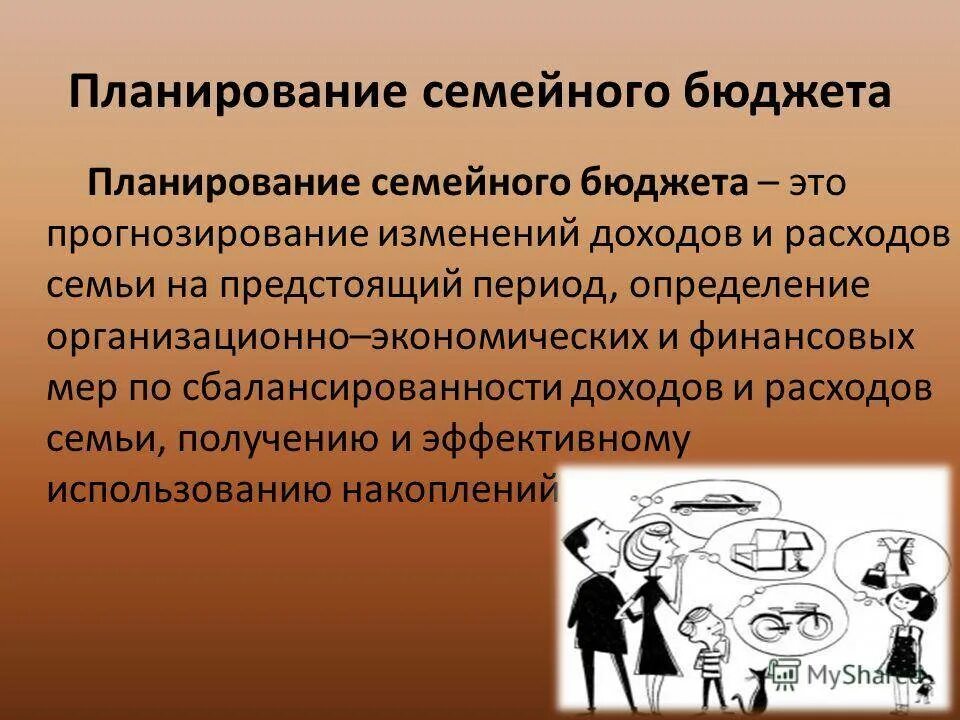 Планирование семейного бюджета

Планирование семейного бюджета – это прогнозирование изменений доходов и расходов семьи на предстоящий период, определение организационно–экономических и финансовых мер по сбалансированности доходов и расходов семьи, получению и эффективному использованию накоплений

MyShared